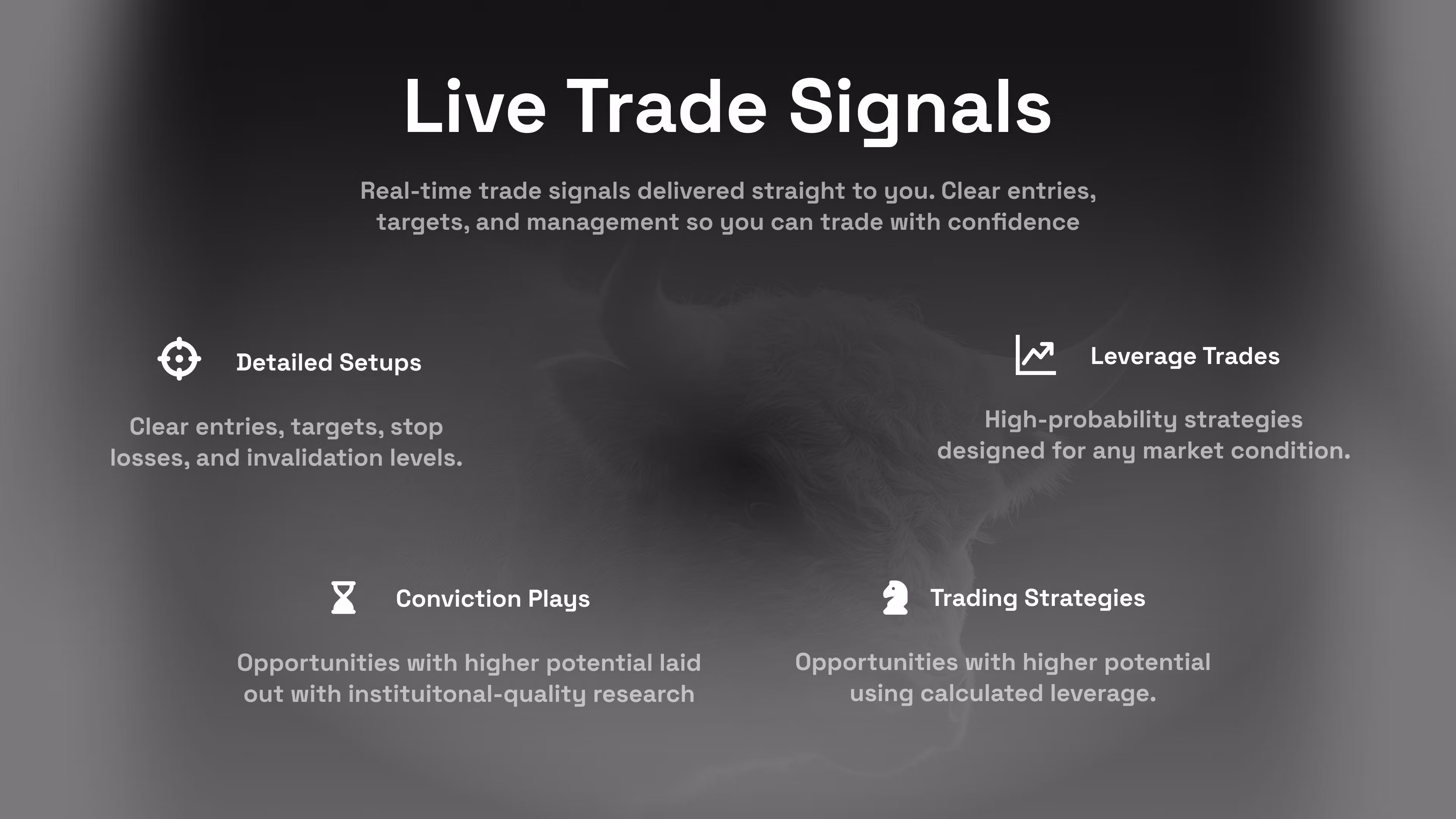 Live Trade Signals

Real-time trade signals delivered straight to you. Clear entries, targets, and management so you can trade with confidence

Detailed Setups

Clear entries, targets, stop losses, and invalidation levels.

Leverage Trades

High-probability strategies designed for any market condition.

Conviction Plays

Opportunities with higher potential laid out with instituitonal-quality research

Trading Strategies

Opportunities with higher potential using calculated leverage.